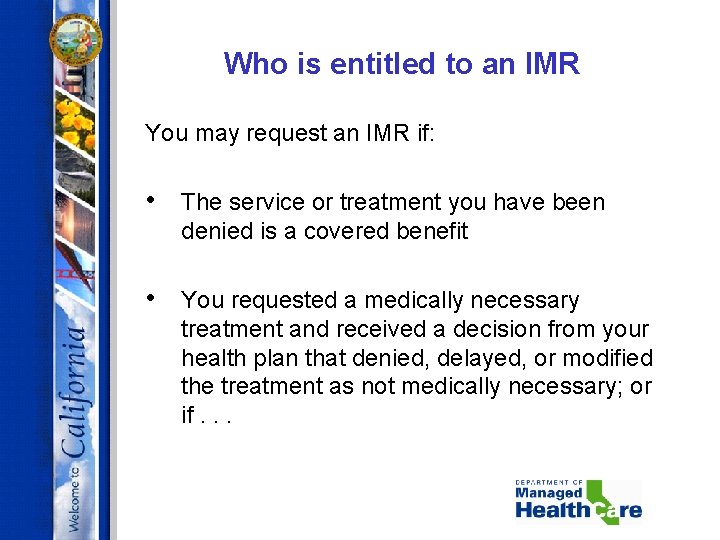 Welcome to California

Who is entitled to an IMR

You may request an IMR if:

• The service or treatment you have been denied is a covered benefit

• You requested a medically necessary treatment and received a decision from your health plan that denied, delayed, or modified the treatment as not medically necessary; or if . . .

DEPARTMENT OF
Managed
Health Care